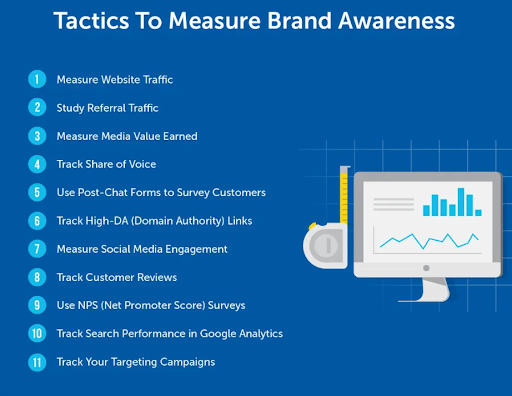 Tactics To Measure Brand Awareness

1 Measure Website Traffic

2 Study Referral Traffic

3 Measure Media Value Earned

4 Track Share of Voice

5 Use Post-Chat Forms to Survey Customers

6 Track High-DA (Domain Authority) Links

7 Measure Social Media Engagement

8 Track Customer Reviews

9 Use NPS (Net Promoter Score) Surveys

10 Track Search Performance in Google Analytics

11 Track Your Targeting Campaigns